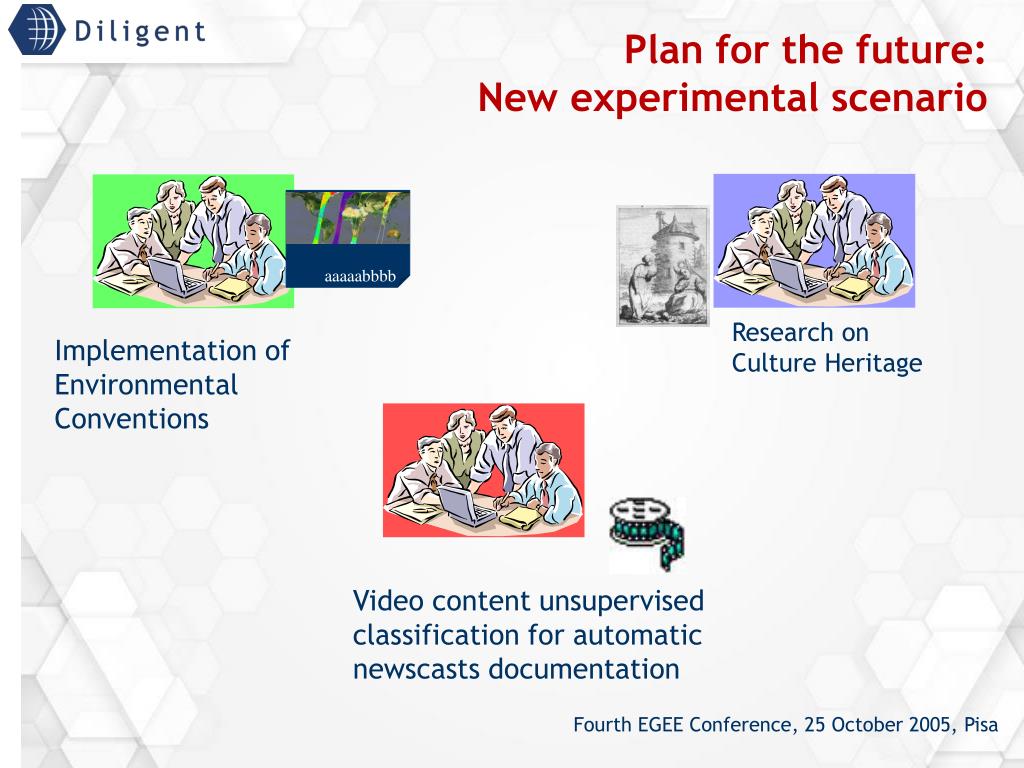 Diligent

Plan for the future:
New experimental scenario

aaaaabbbb

Implementation of Environmental Conventions

Research on Culture Heritage

Video content unsupervised classification for automatic newscasts documentation

Fourth EGEE Conference, 25 October 2005, Pisa